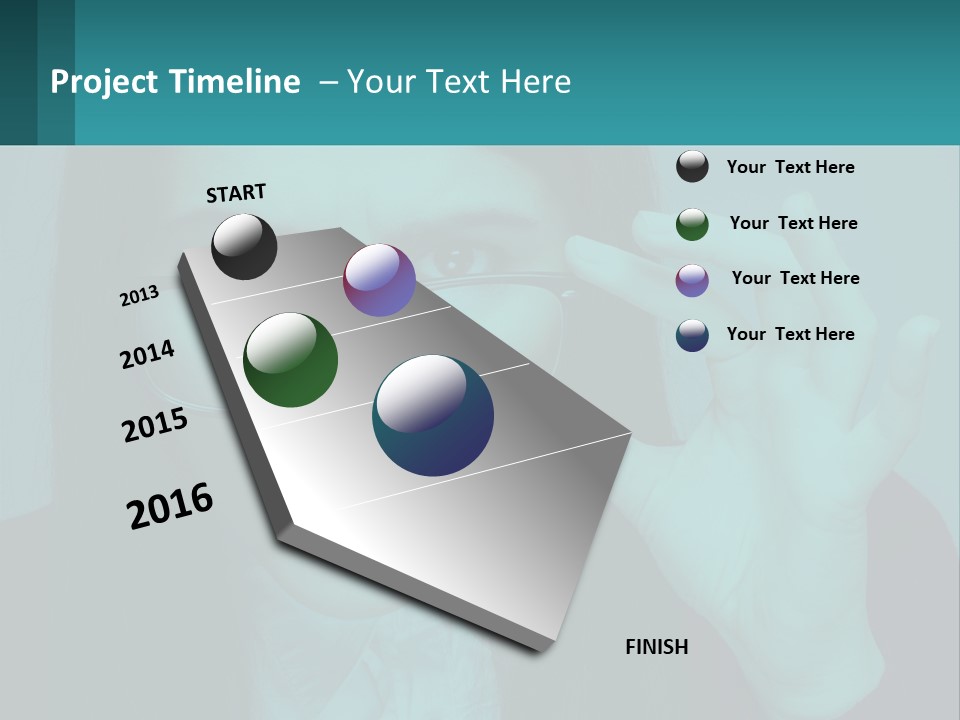 Project Timeline – Your Text Here

START

2013

2014

2015

2016

FINISH

Your Text Here

Your Text Here

Your Text Here

Your Text Here